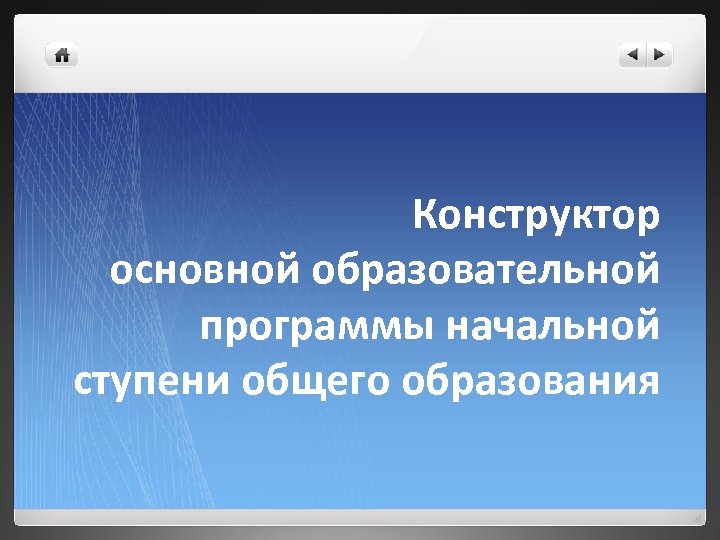 Конструктор
основной образовательной
программы начальной
ступени общего образования